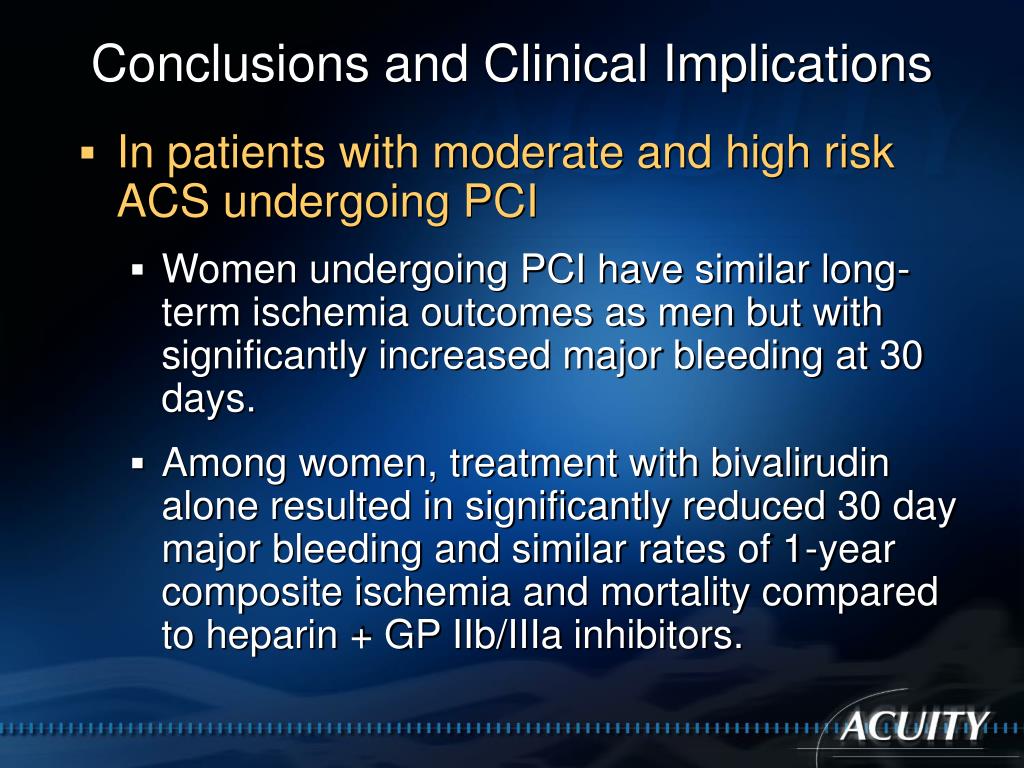 Conclusions and Clinical Implications

▪ In patients with moderate and high risk ACS undergoing PCI

▪ Women undergoing PCI have similar long-term ischemia outcomes as men but with significantly increased major bleeding at 30 days.

▪ Among women, treatment with bivalirudin alone resulted in significantly reduced 30 day major bleeding and similar rates of 1-year composite ischemia and mortality compared to heparin + GP IIb/IIIa inhibitors.

ACUITY